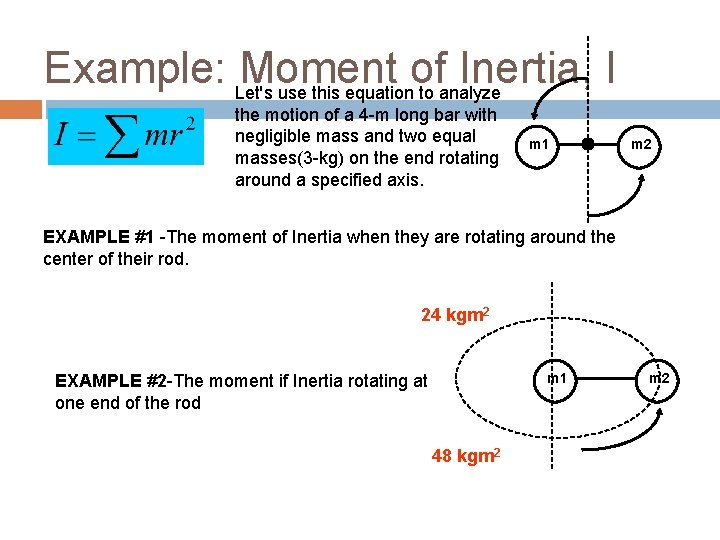 Example: Moment of Inertia, I

$I = \sum mr^2$

Let's use this equation to analyze the motion of a 4-m long bar with negligible mass and two equal masses(3-kg) on the end rotating around a specified axis.

m1

m2

EXAMPLE #1 -The moment of Inertia when they are rotating around the center of their rod.

24 kgm$^2$

EXAMPLE #2-The moment if Inertia rotating at one end of the rod

m1

m2

48 kgm$^2$